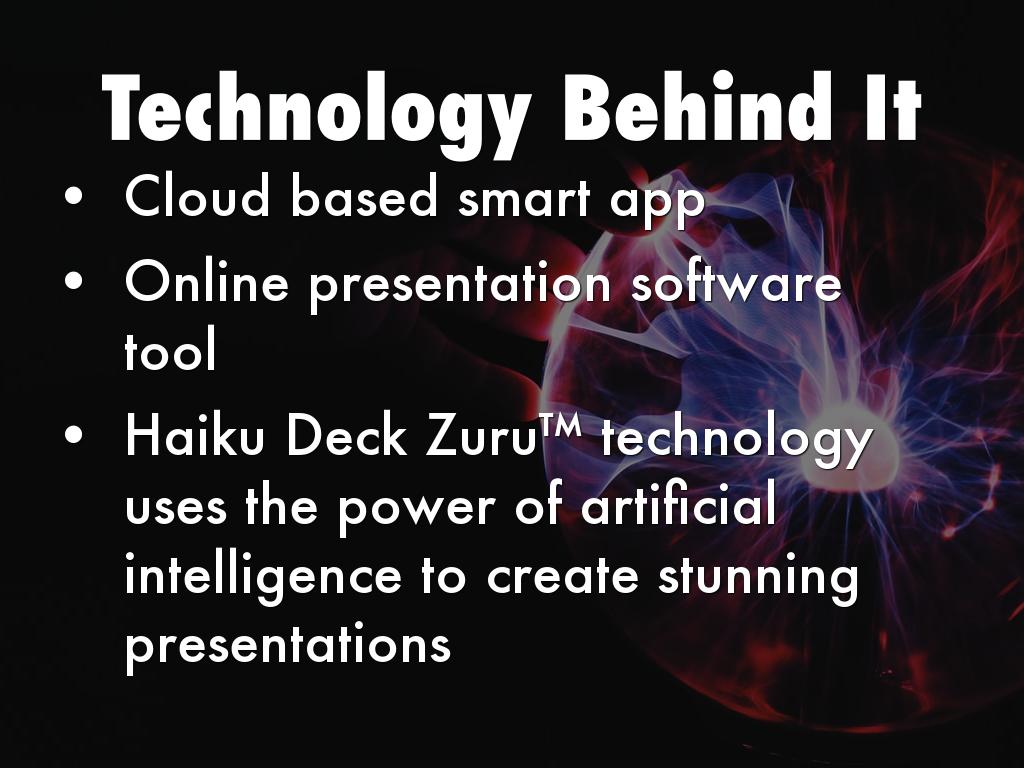 Technology Behind It

• Cloud based smart app
• Online presentation software tool
• Haiku Deck Zuru™ technology uses the power of artificial intelligence to create stunning presentations